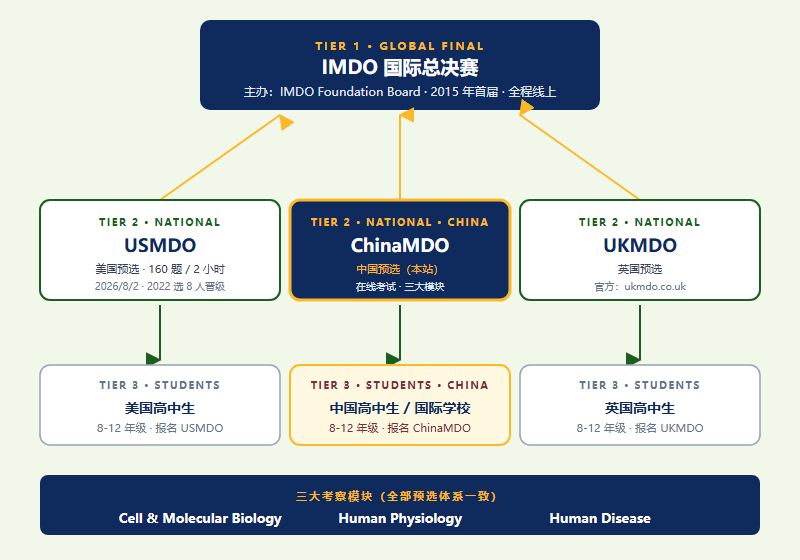 TIER 1 • GLOBAL FINAL
IMDO 国际总决赛
主办：IMDO Foundation Board · 2015 年首届 · 全程线上

TIER 2 • NATIONAL
USMDO
美国预选 · 160 题 / 2 小时
2026/8/2 · 2022 选 8 人晋级

TIER 2 • NATIONAL • CHINA
ChinaMDO
中国预选（本站）
在线考试 · 三大模块

TIER 2 • NATIONAL
UKMDO
英国预选
官方：ukmdo.co.uk

TIER 3 • STUDENTS
美国高中生
8-12 年级 · 报名 USMDO

TIER 3 • STUDENTS • CHINA
中国高中生 / 国际学校
8-12 年级 · 报名 ChinaMDO

TIER 3 • STUDENTS
英国高中生
8-12 年级 · 报名 UKMDO

三大考察模块（全部预选体系一致）
Cell & Molecular Biology
Human Physiology
Human Disease